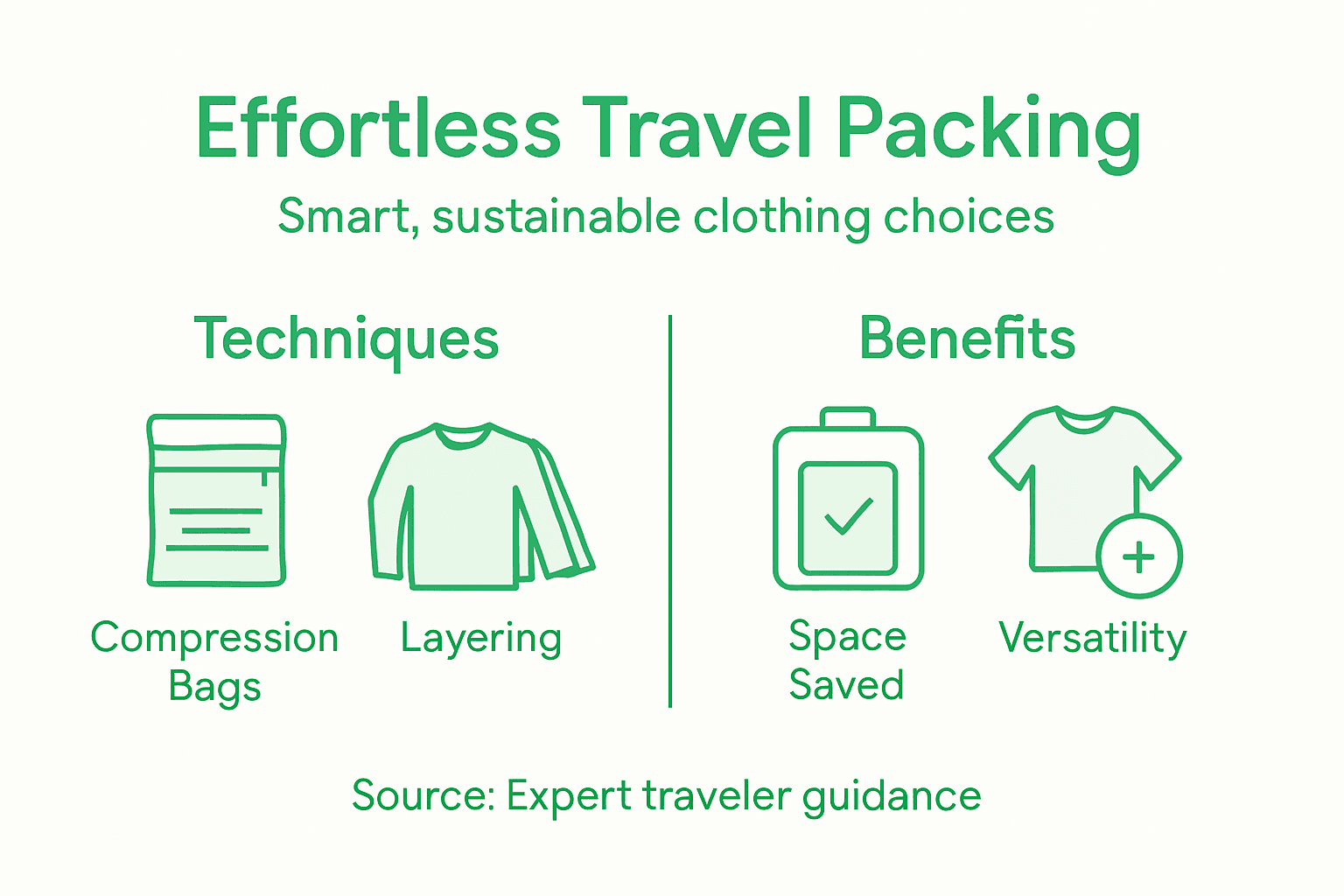 Effortless Travel Packing

Smart, sustainable clothing choices

Techniques

Compression Bags

Layering

Benefits

Space Saved

Versatility

Source: Expert traveler guidance